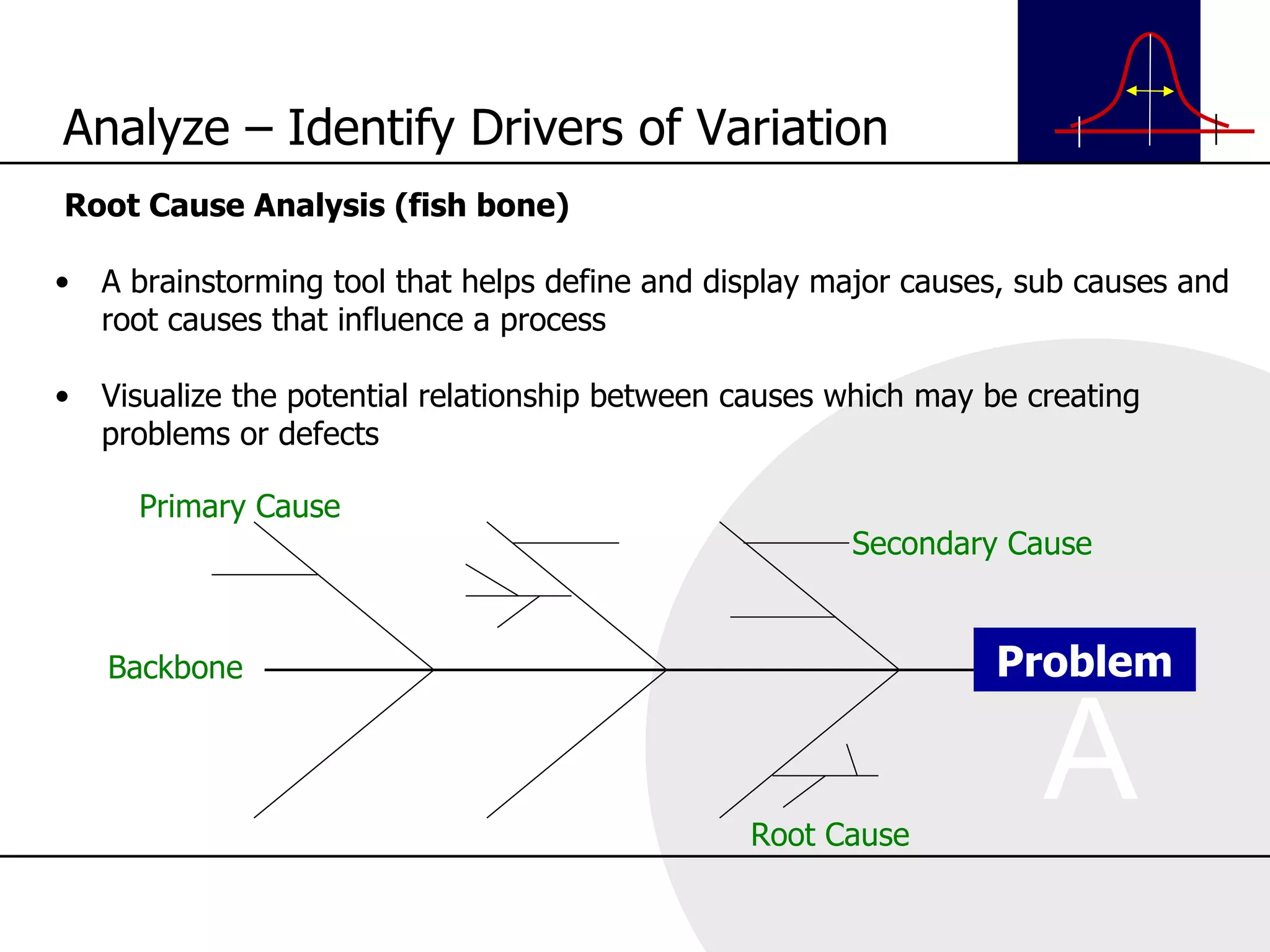 Analyze – Identify Drivers of Variation

Root Cause Analysis (fish bone)

• A brainstorming tool that helps define and display major causes, sub causes and root causes that influence a process

• Visualize the potential relationship between causes which may be creating problems or defects

Primary Cause

Secondary Cause

Backbone

Problem

A

Root Cause